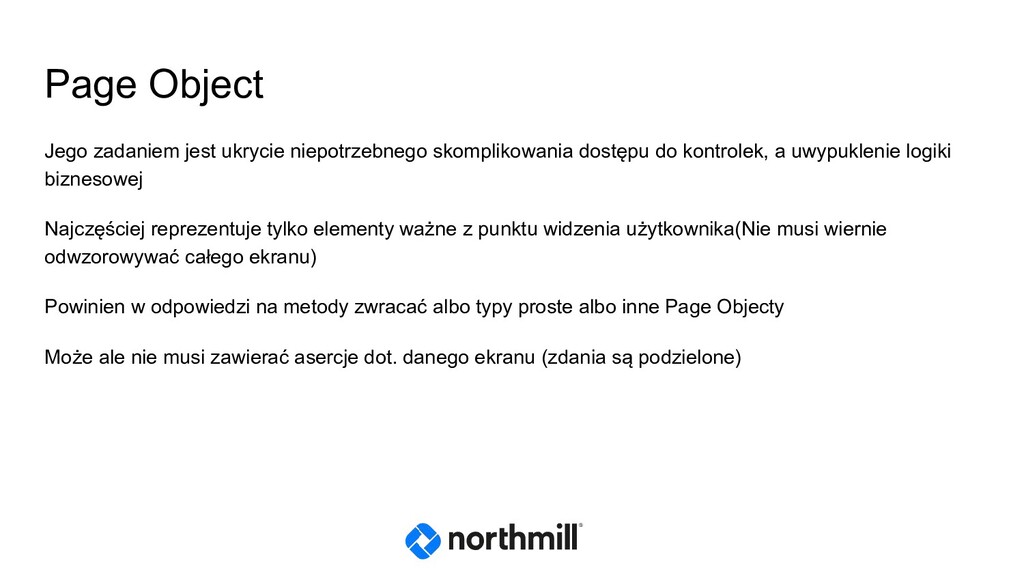 Page Object

Jego zadaniem jest ukrycie niepotrzebnego skomplikowania dostępu do kontrolek, a uwypuklenie logiki biznesowej

Najczęściej reprezentuje tylko elementy ważne z punktu widzenia użytkownika(Nie musi wiernie odwzorowywać całego ekranu)

Powinien w odpowiedzi na metody zwracać albo typy proste albo inne Page Objecty

Może ale nie musi zawierać asercje dot. danego ekranu (zdania są podzielone)

northmill®